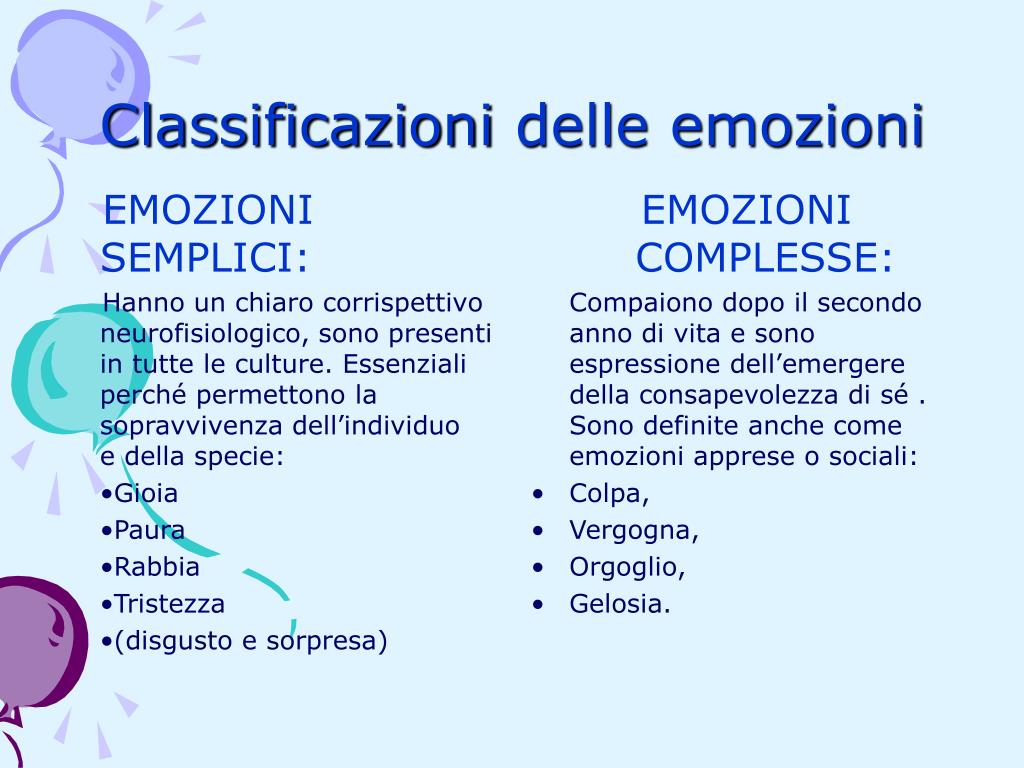 Classificazioni delle emozioni

EMOZIONI SEMPLICI:

Hanno un chiaro corrispettivo neurofisiologico, sono presenti in tutte le culture. Essenziali perché permettono la sopravvivenza dell’individuo e della specie:

•Gioia
•Paura
•Rabbia
•Tristezza
•(disgusto e sorpresa)

EMOZIONI COMPLESSE:

Compaiono dopo il secondo anno di vita e sono espressione dell’emergere della consapevolezza di sé . Sono definite anche come emozioni apprese o sociali:

• Colpa,
• Vergogna,
• Orgoglio,
• Gelosia.